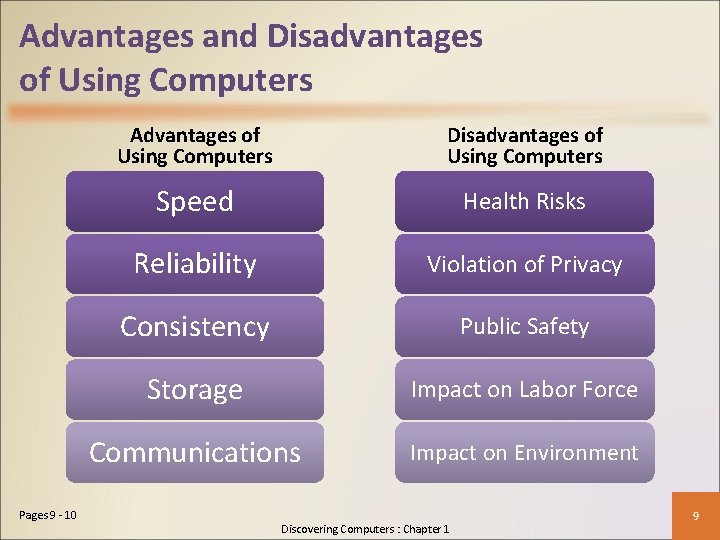 Advantages and Disadvantages of Using Computers

Advantages of Using Computers

Speed

Reliability

Consistency

Storage

Communications

Disadvantages of Using Computers

Health Risks

Violation of Privacy

Public Safety

Impact on Labor Force

Impact on Environment

Pages 9 - 10

Discovering Computers : Chapter 1

9